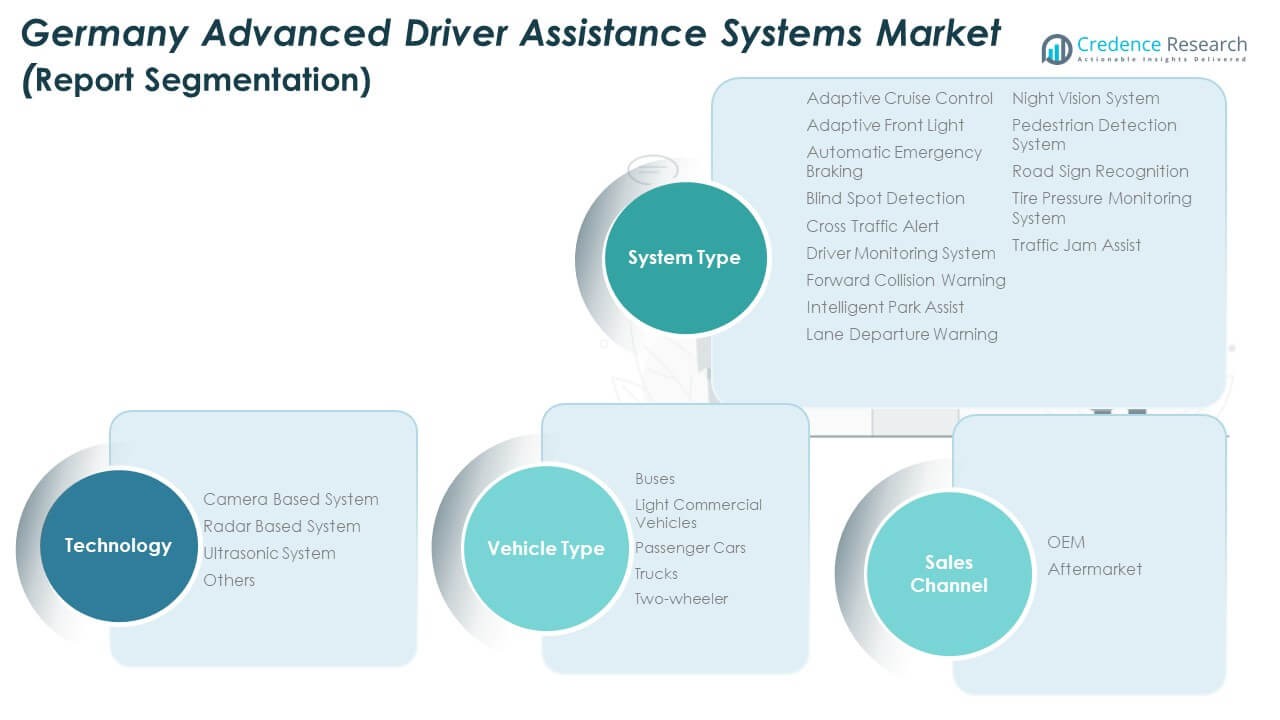 Germany Advanced Driver Assistance Systems Market (Report Segmentation)

Credence Research
Actionable Insights Delivered

System Type

Adaptive Cruise Control
Adaptive Front Light
Automatic Emergency Braking
Blind Spot Detection
Cross Traffic Alert
Driver Monitoring System
Forward Collision Warning
Intelligent Park Assist
Lane Departure Warning

Night Vision System
Pedestrian Detection System
Road Sign Recognition
Tire Pressure Monitoring System
Traffic Jam Assist

Technology

Camera Based System
Radar Based System
Ultrasonic System
Others

Vehicle Type

Buses
Light Commercial Vehicles
Passenger Cars
Trucks
Two-wheeler

Sales Channel

OEM
Aftermarket